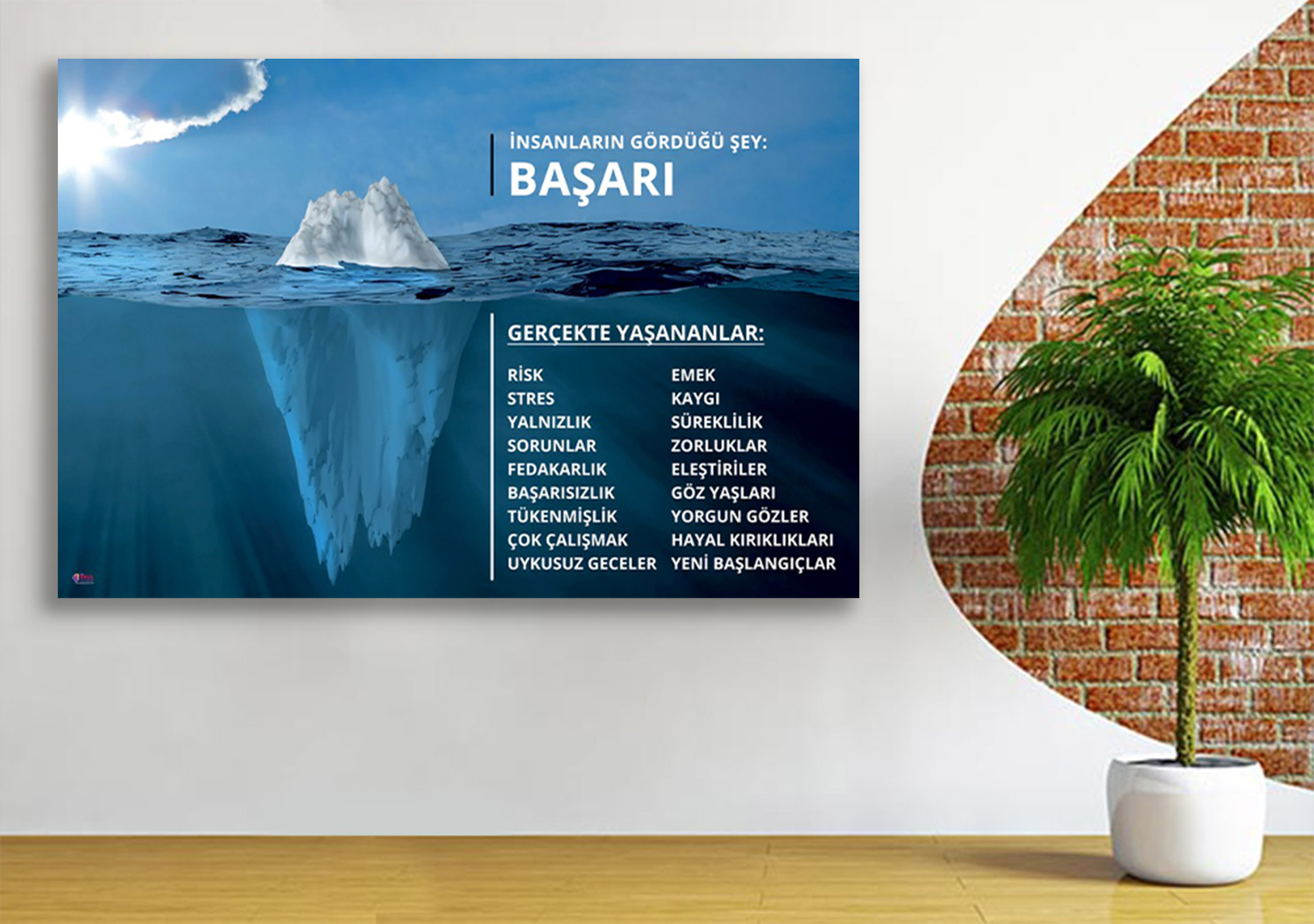 İNSANLARIN GÖRDÜĞÜ ŞEY:
BAŞARI

GERÇEKTE YAŞANANLAR:

RİSK
STRES
YALNIZLIK
SORUNLAR
FEDAKARLIK
BAŞARISIZLIK
TÜKENMİŞLİK
ÇOK ÇALIŞMAK
UYKUSUZ GECELER

EMEK
KAYGI
SÜREKLİLİK
ZORLUKLAR
ELEŞTİRİLER
GÖZ YAŞLARI
YORGUN GÖZLER
HAYAL KIRIKLIKLARI
YENİ BAŞLANGIÇLAR